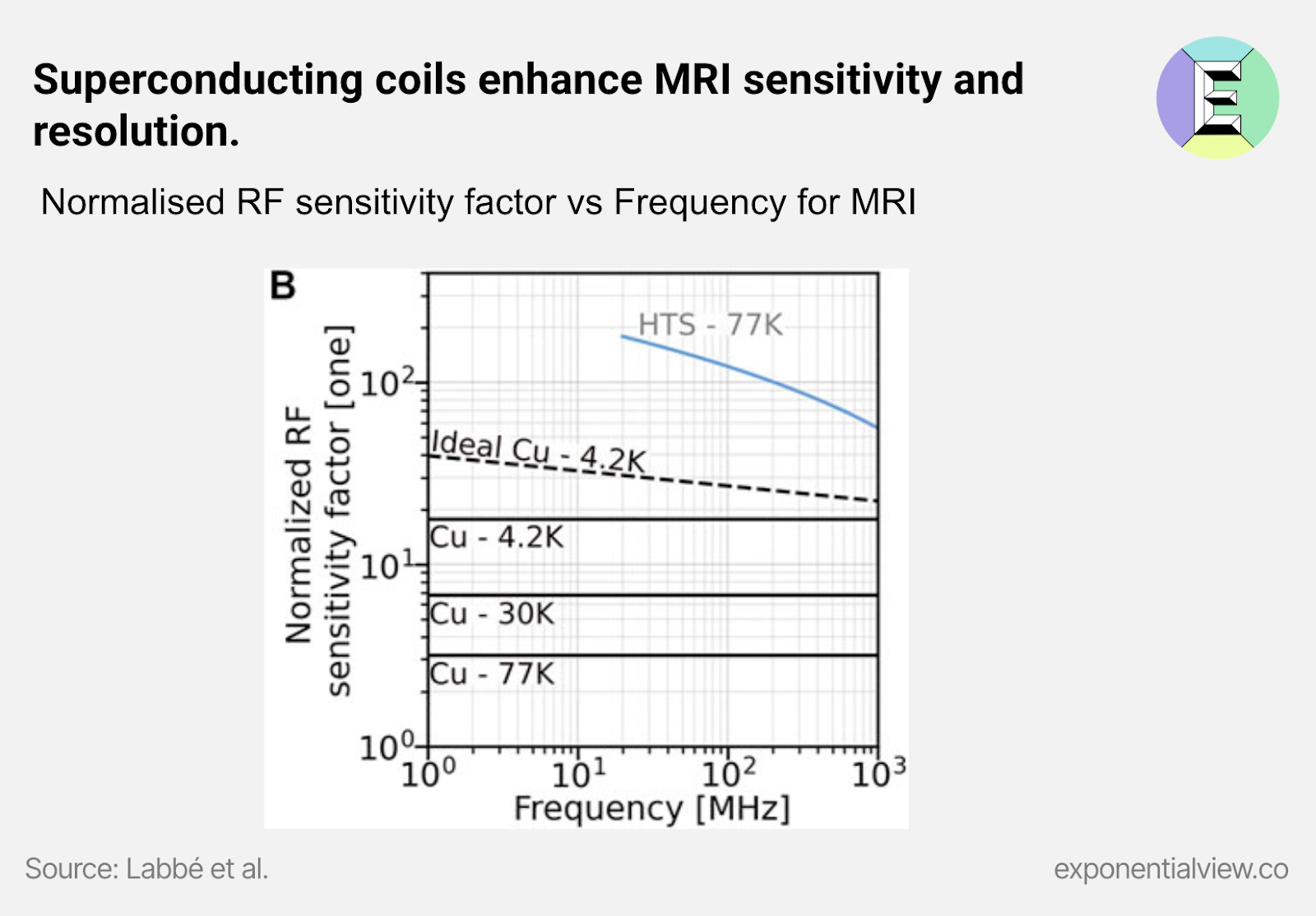 Superconducting coils enhance MRI sensitivity and resolution.

E

Normalised RF sensitivity factor vs Frequency for MRI

B

Normalized RF sensitivity factor [one]

$10^2$

$10^1$

$10^0$

HTS - 77K

Ideal Cu - 4.2K

Cu - 4.2K

Cu - 30K

Cu - 77K

$10^0$ $10^1$ $10^2$ $10^3$

Frequency [MHz]

Source: Labbé et al.

exponentialview.co